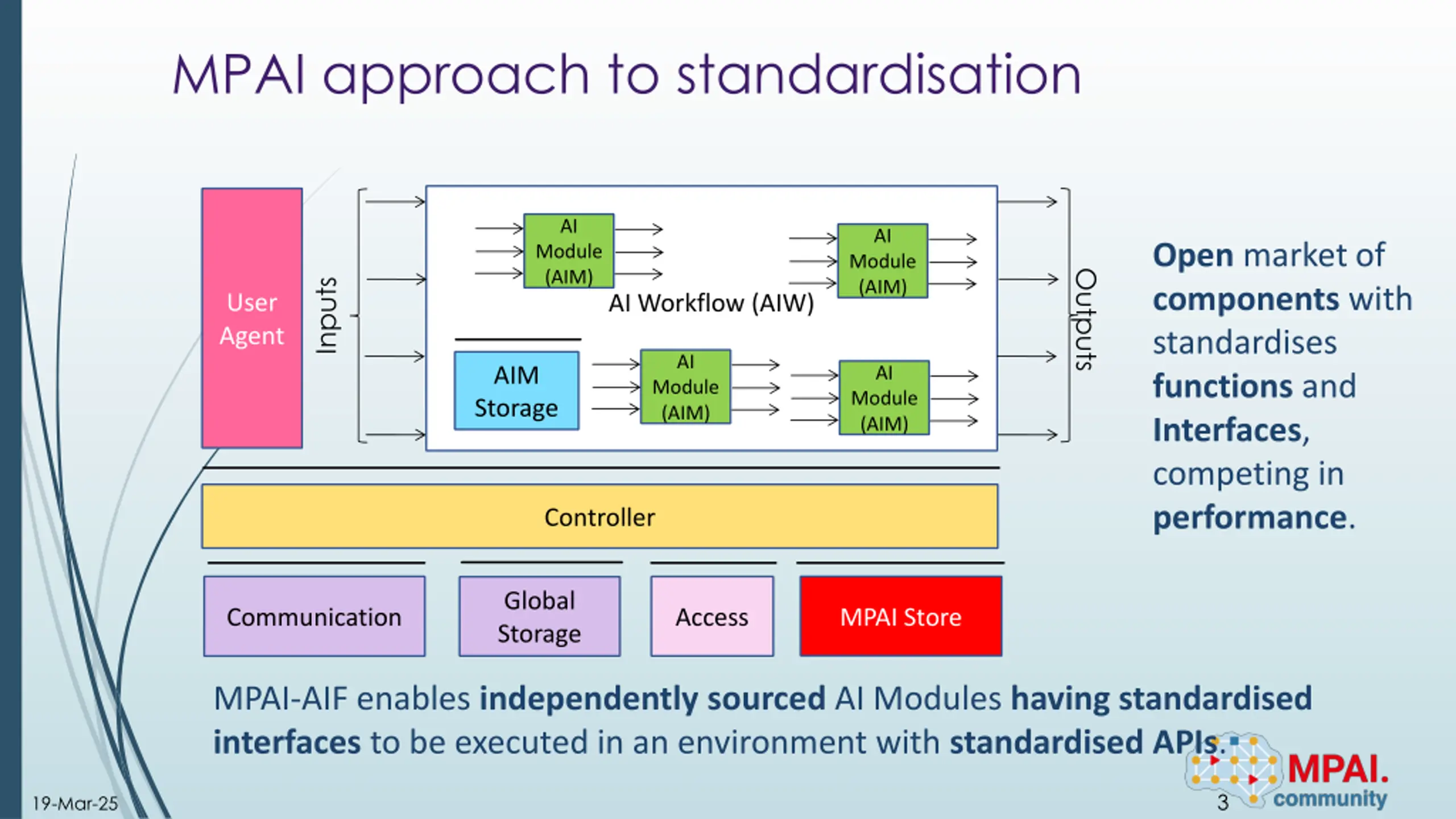 MPAI approach to standardisation

User Agent

Inputs

AI Module (AIM)

AI Module (AIM)

AI Workflow (AIW)

AIM Storage

AI Module (AIM)

AI Module (AIM)

Outputs

Controller

Communication

Global Storage

Access

MPAI Store

Open market of components with standardises functions and Interfaces, competing in performance.

MPAI-AIF enables independently sourced AI Modules having standardised interfaces to be executed in an environment with standardised APIs.

19-Mar-25

3

MPAI. community